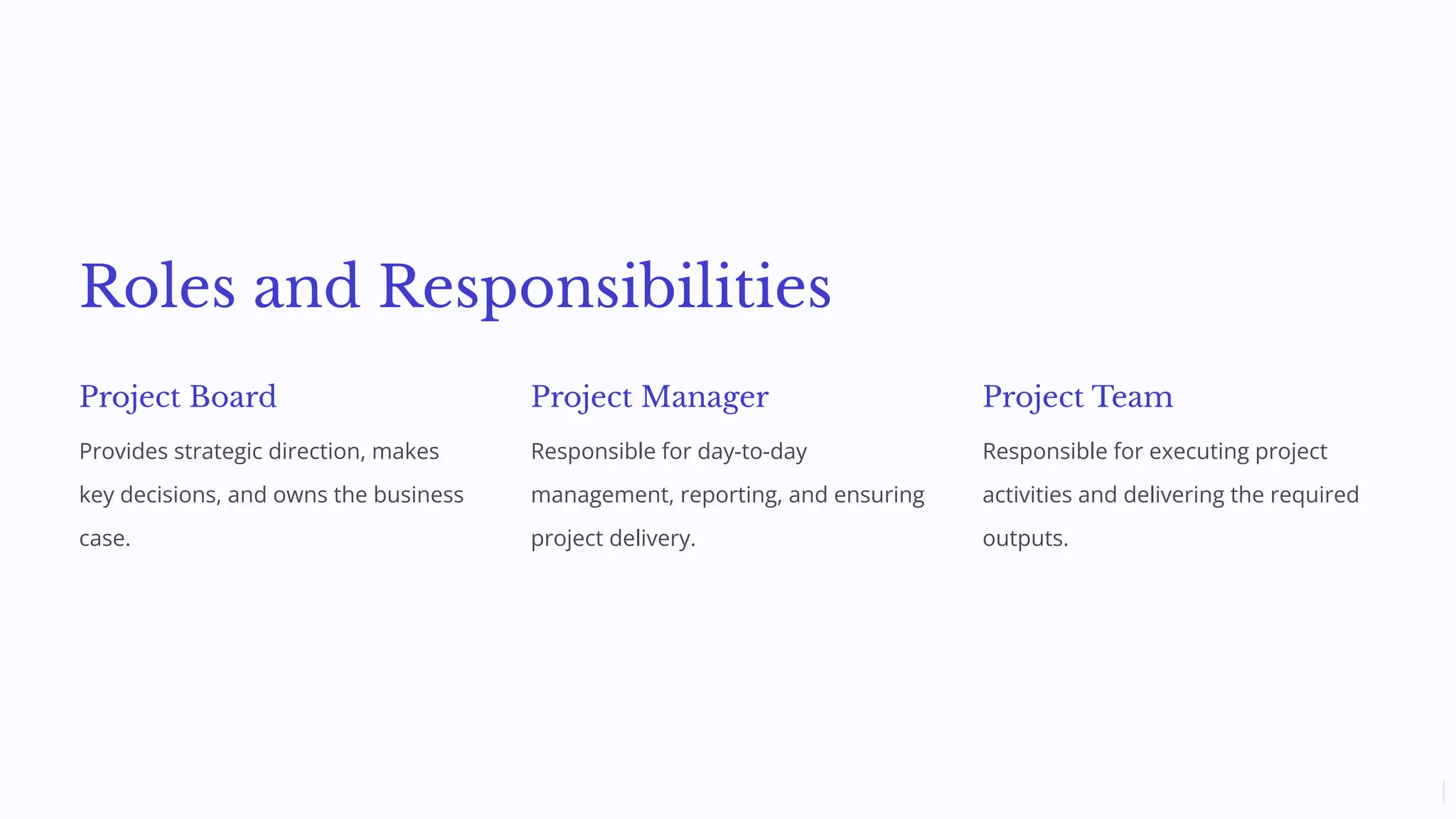 Roles and Responsibilities

Project Board

Provides strategic direction, makes key decisions, and owns the business case.

Project Manager

Responsible for day-to-day management, reporting, and ensuring project delivery.

Project Team

Responsible for executing project activities and delivering the required outputs.